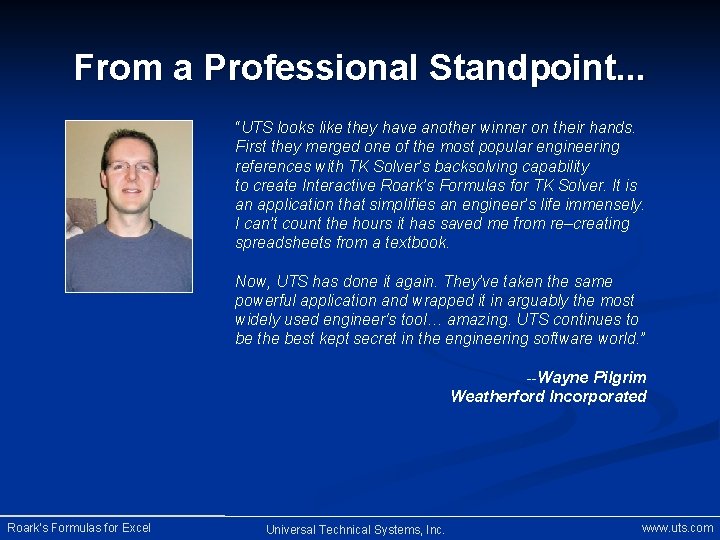 From a Professional Standpoint...

"UTS looks like they have another winner on their hands. First they merged one of the most popular engineering references with TK Solver's backsolving capability to create Interactive Roark's Formulas for TK Solver. It is an application that simplifies an engineer's life immensely. I can't count the hours it has saved me from re–creating spreadsheets from a textbook.

Now, UTS has done it again. They've taken the same powerful application and wrapped it in arguably the most widely used engineer's tool… amazing. UTS continues to be the best kept secret in the engineering software world."

--Wayne Pilgrim
Weatherford Incorporated

Roark's Formulas for Excel
Universal Technical Systems, Inc.
www.uts.com